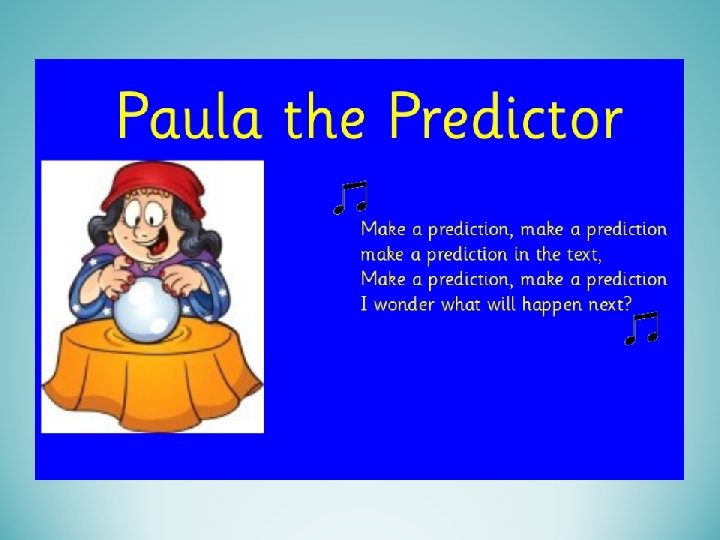 Paula the Predictor

Make a prediction, make a prediction
make a prediction in the text,
Make a prediction, make a prediction
I wonder what will happen next?